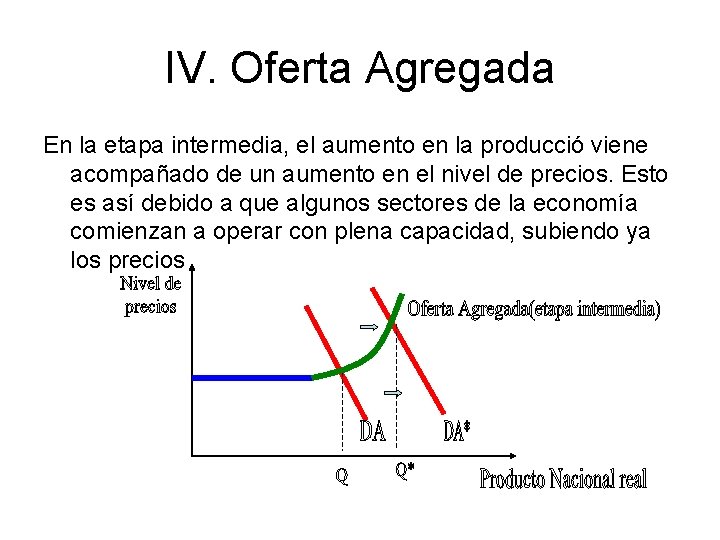 IV. Oferta Agregada

En la etapa intermedia, el aumento en la producció viene acompañado de un aumento en el nivel de precios. Esto es así debido a que algunos sectores de la economía comienzan a operar con plena capacidad, subiendo ya los precios

Nivel de precios

Oferta Agregada(etapa intermedia)

DA

DA*

Q

Q*

Producto Nacional real